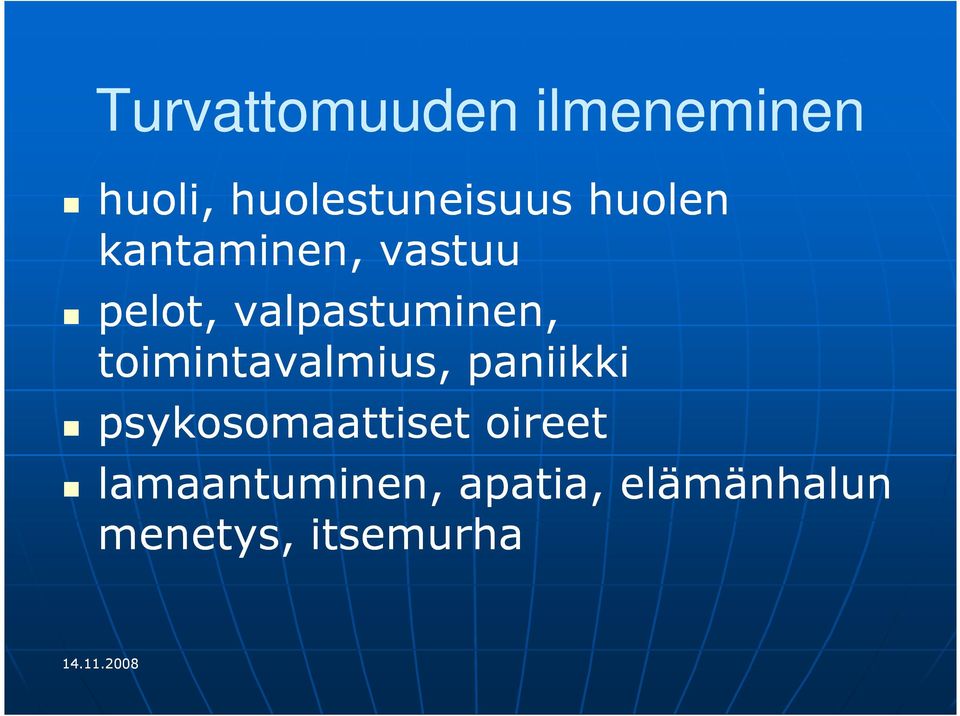 Turvattomuuden ilmeneminen

- huoli, huolestuneisuus huolen kantaminen, vastuu
- pelot, valpastuminen, toimintavalmius, paniikki
- psykosomaattiset oireet
- lamaantuminen, apatia, elämänhalun menetys, itsemurha

14.11.2008